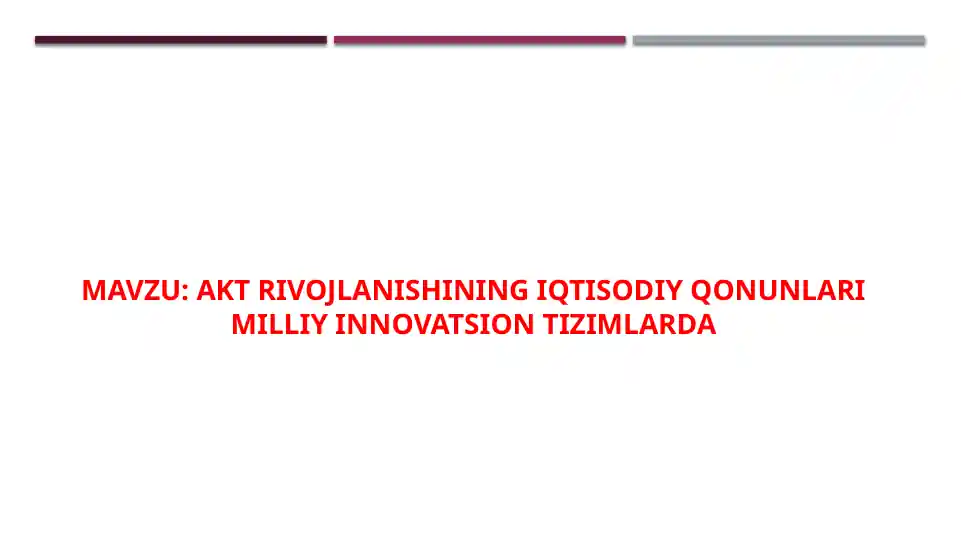 MAVZU: AKT RIVOJLANISHINING IQTISODIY QONUNLARI MILLIY INNOVATSION TIZIMLARDA